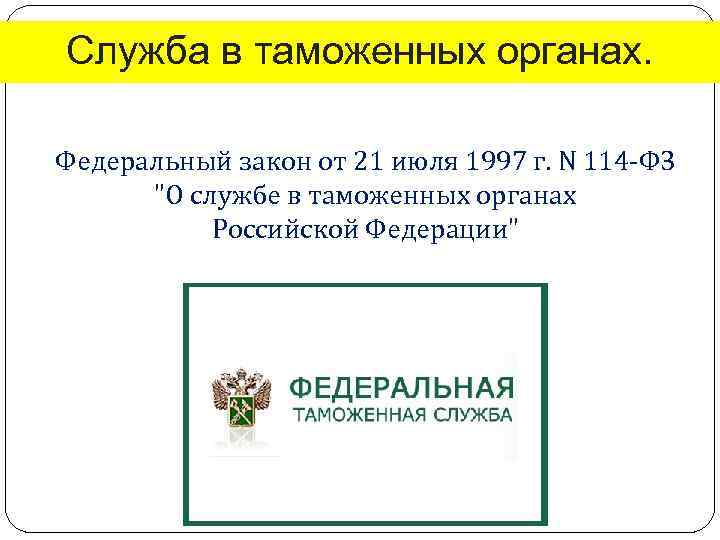 Служба в таможенных органах.

Федеральный закон от 21 июля 1997 г. N 114-ФЗ "О службе в таможенных органах Российской Федерации"

ФЕДЕРАЛЬНАЯ
ТАМОЖЕННАЯ СЛУЖБА